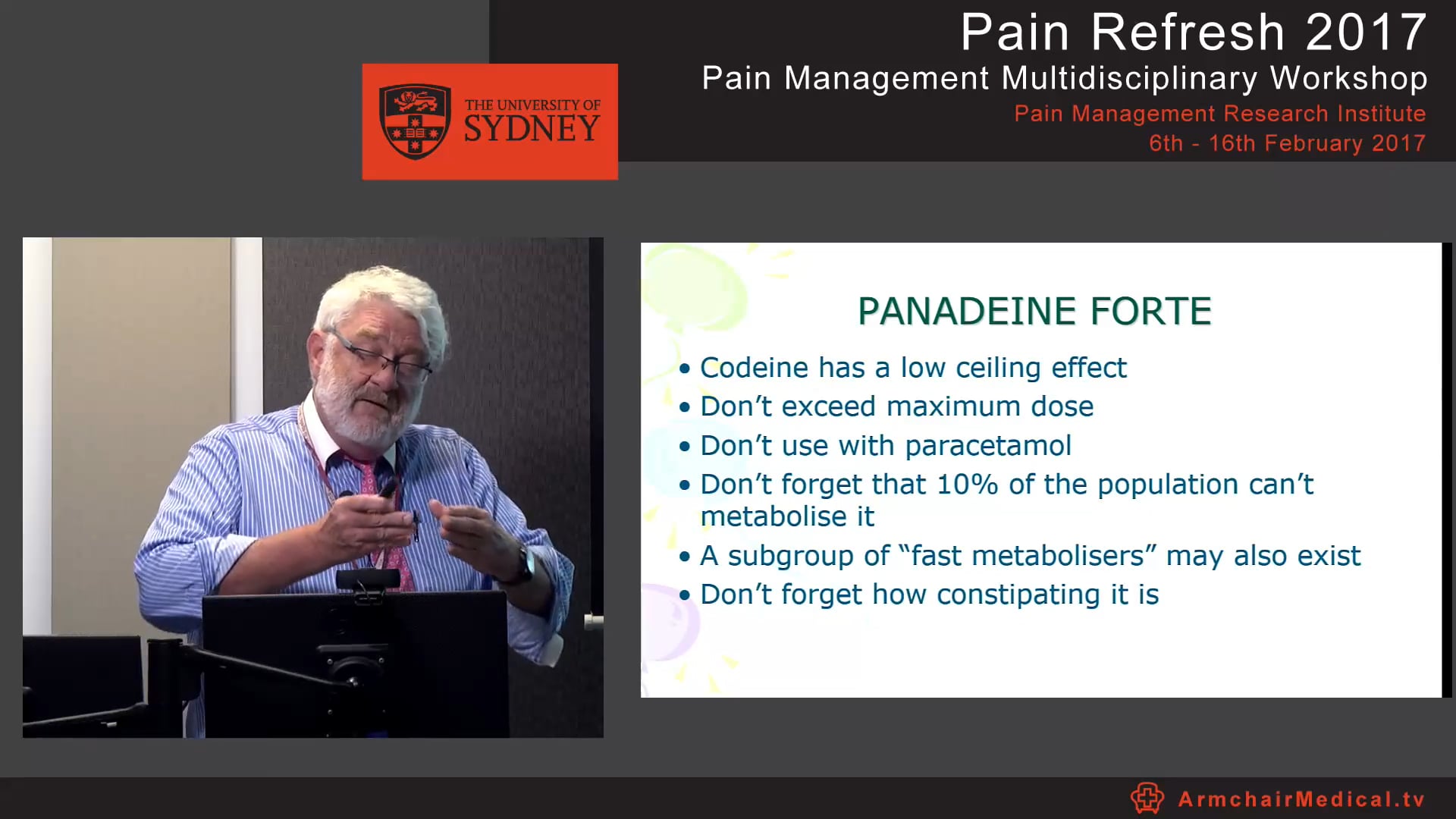 THE UNIVERSITY OF SYDNEY

Pain Refresh 2017
Pain Management Multidisciplinary Workshop
Pain Management Research Institute
6th - 16th February 2017

PANADEINE FORTE

• Codeine has a low ceiling effect
• Don't exceed maximum dose
• Don't use with paracetamol
• Don't forget that 10% of the population can't metabolise it
• A subgroup of "fast metabolisers" may also exist
• Don't forget how constipating it is

ArmchairMedical.tv